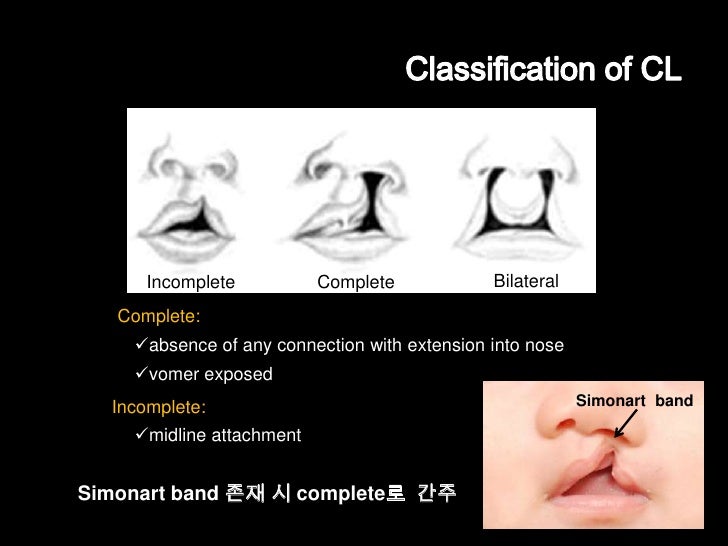 Classification of CL

Incomplete
Complete
Bilateral

Complete:
✓absence of any connection with extension into nose
✓vomer exposed

Incomplete:
✓midline attachment

Simonart band

Simonart band 존재 시 complete로 간주